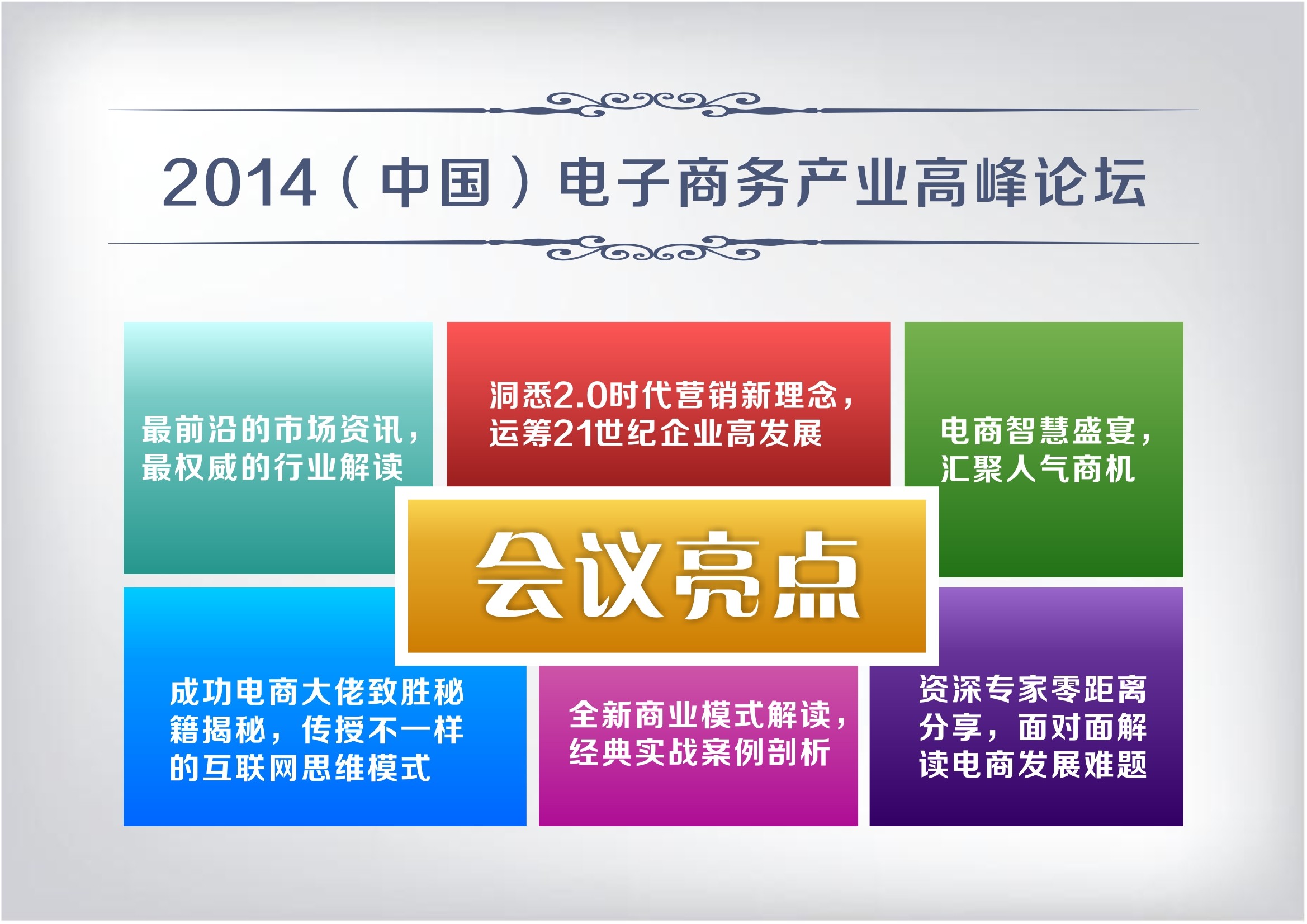 2014（中国）电子商务产业高峰论坛

最前沿的市场资讯，最权威的行业解读

洞悉2.0时代营销新理念，运筹21世纪企业高发展

电商智慧盛宴，汇聚人气商机

会议亮点

成功电商大佬致胜秘籍揭秘，传授不一样的互联网思维模式

全新商业模式解读，经典实战案例剖析

资深专家零距离分享，面对面解读电商发展难题